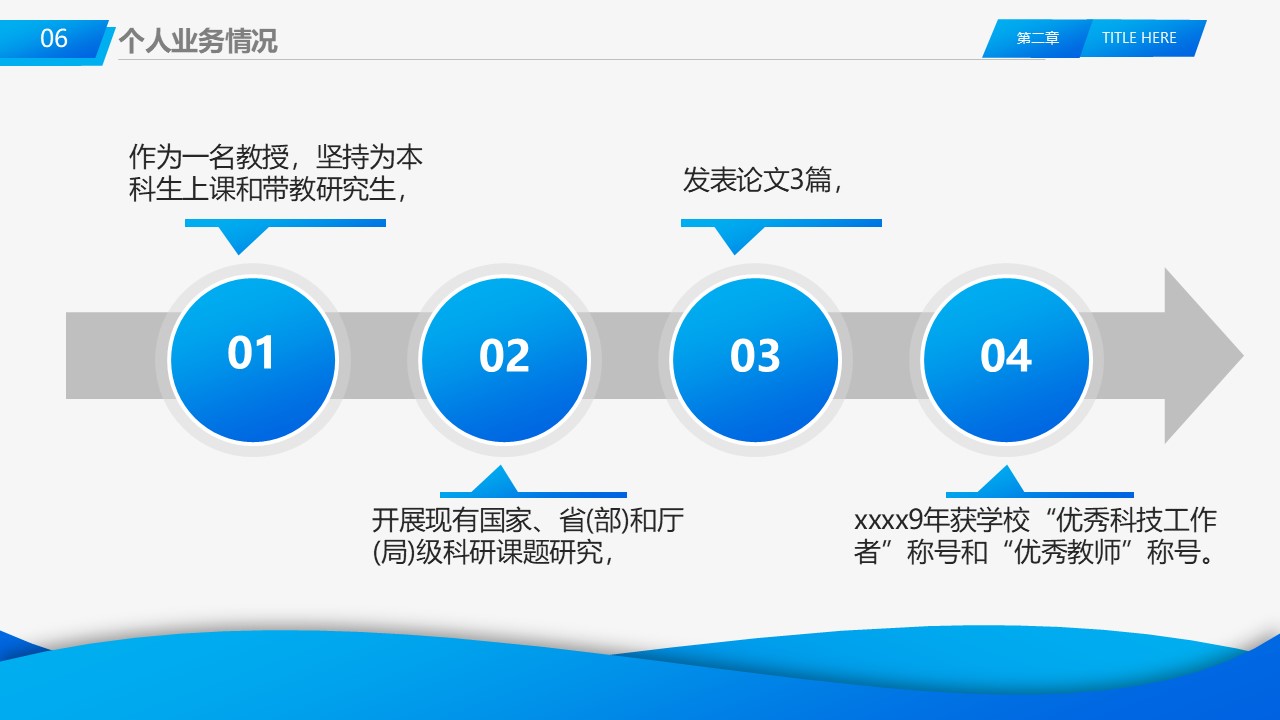 06 个人业务情况

第二章 TITLE HERE

作为一名教授，坚持为本科生上课和带教研究生，

发表论文3篇，

01

02

03

04

开展现有国家、省(部)和厅(局)级科研课题研究，

xxxx9年获学校“优秀科技工作者”称号和“优秀教师”称号。